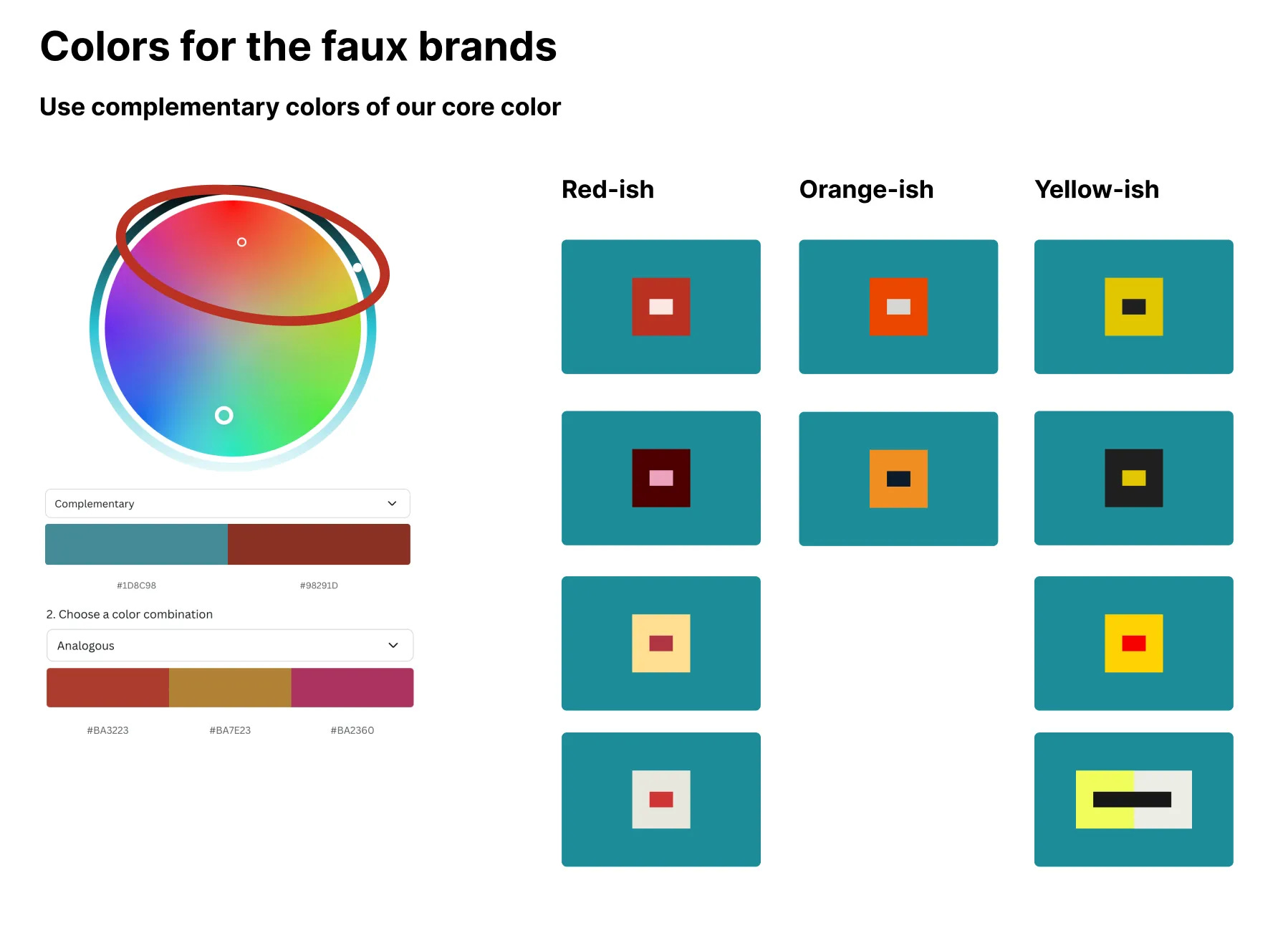 Colors for the faux brands

Use complementary colors of our core color

Complementary

#1D8C98 #98291D

2. Choose a color combination

Analogous

#BA3223 #BA7E23 #BA2360

Red-ish

Orange-ish

Yellow-ish